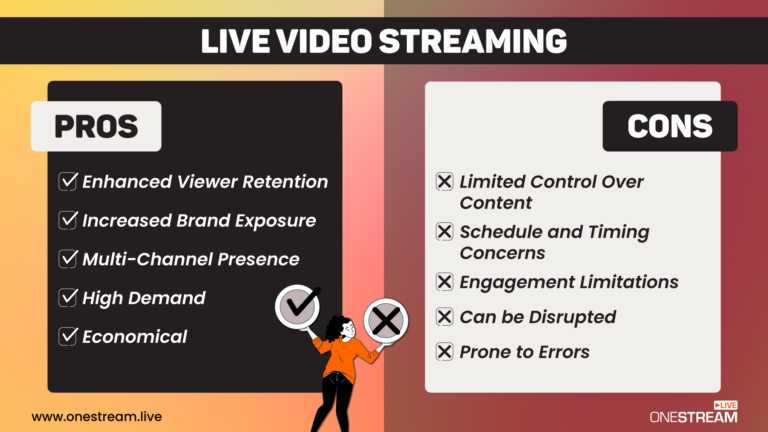 LIVE VIDEO STREAMING

PROS

☑ Enhanced Viewer Retention
☑ Increased Brand Exposure
☑ Multi-Channel Presence
☑ High Demand
☑ Economical

CONS

☒ Limited Control Over Content
☒ Schedule and Timing Concerns
☒ Engagement Limitations
☒ Can be Disrupted
☒ Prone to Errors

www.onestream.live

ONESTREAM LIVE